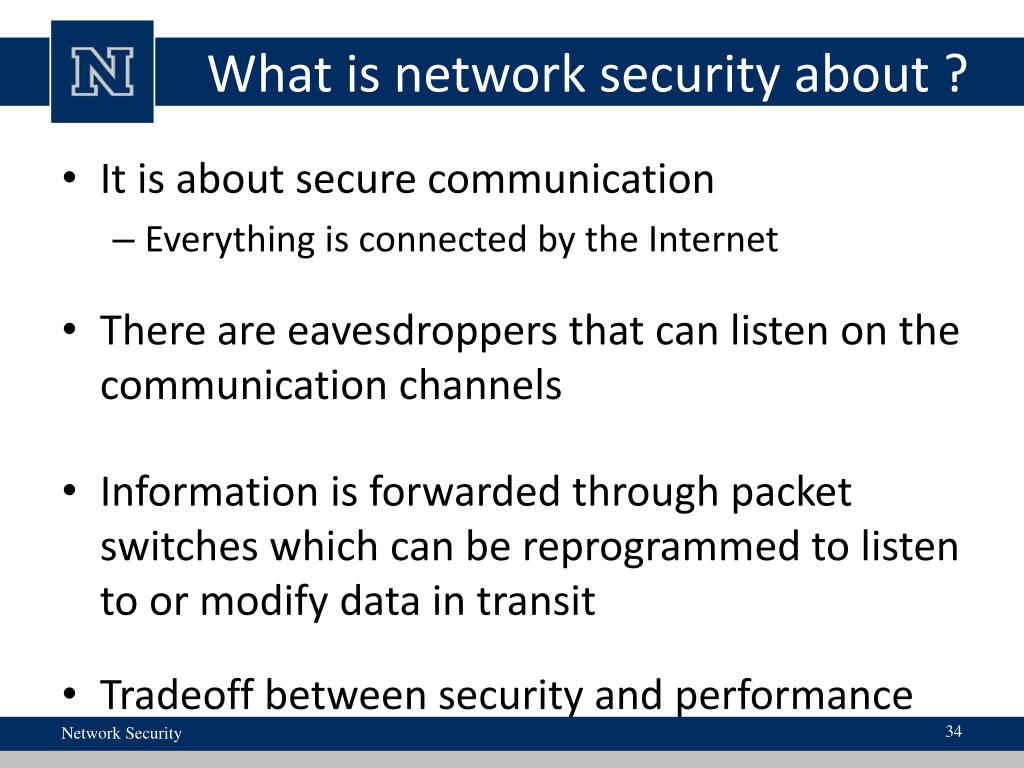 N

What is network security about ?

• It is about secure communication
– Everything is connected by the Internet

• There are eavesdroppers that can listen on the communication channels

• Information is forwarded through packet switches which can be reprogrammed to listen to or modify data in transit

• Tradeoff between security and performance

Network Security

34